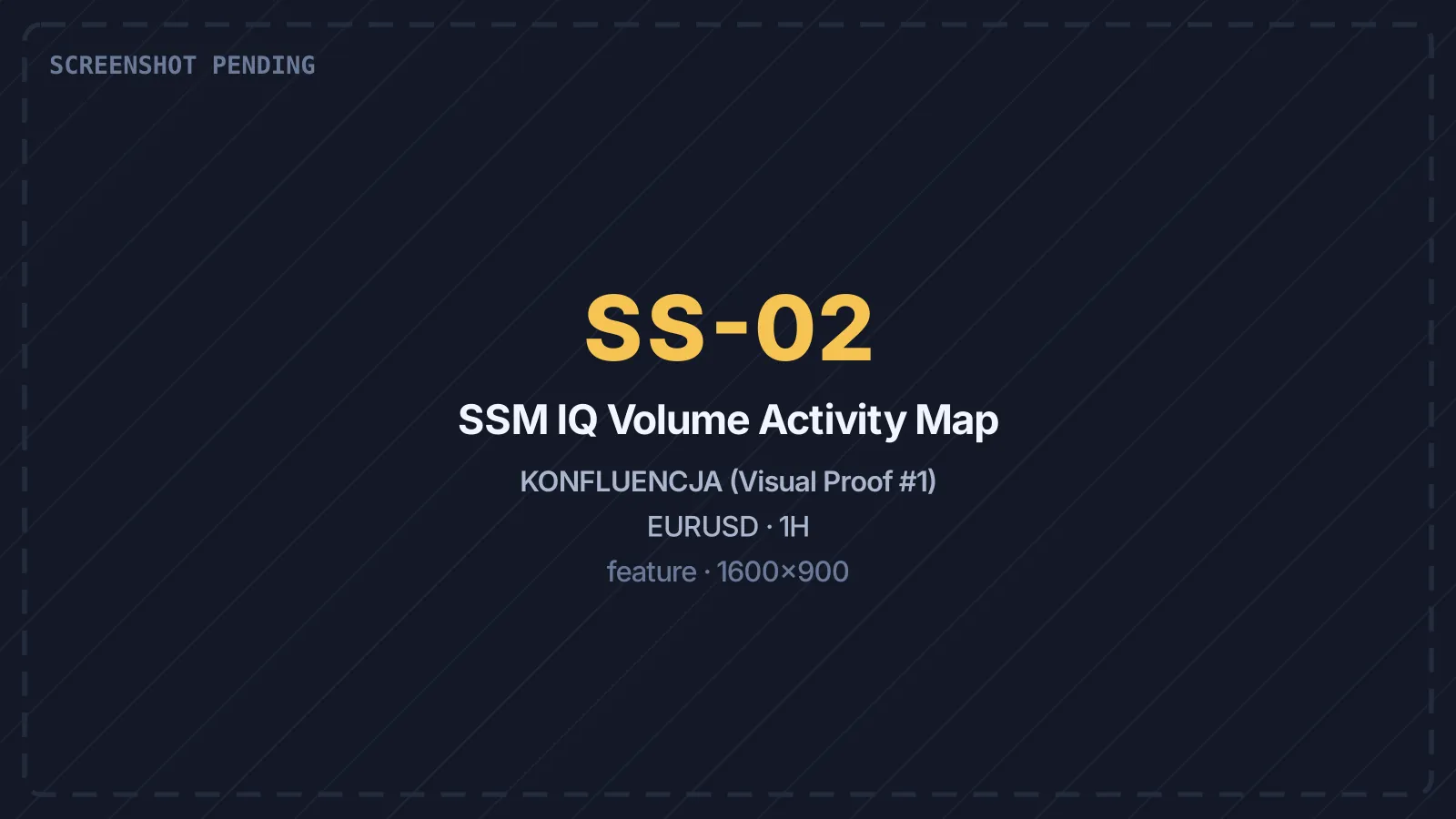 SCREENSHOT PENDING

SS-02

SSM IQ Volume Activity Map

KONFLUENCJA (Visual Proof #1)

EURUSD · 1H

feature · 1600×900